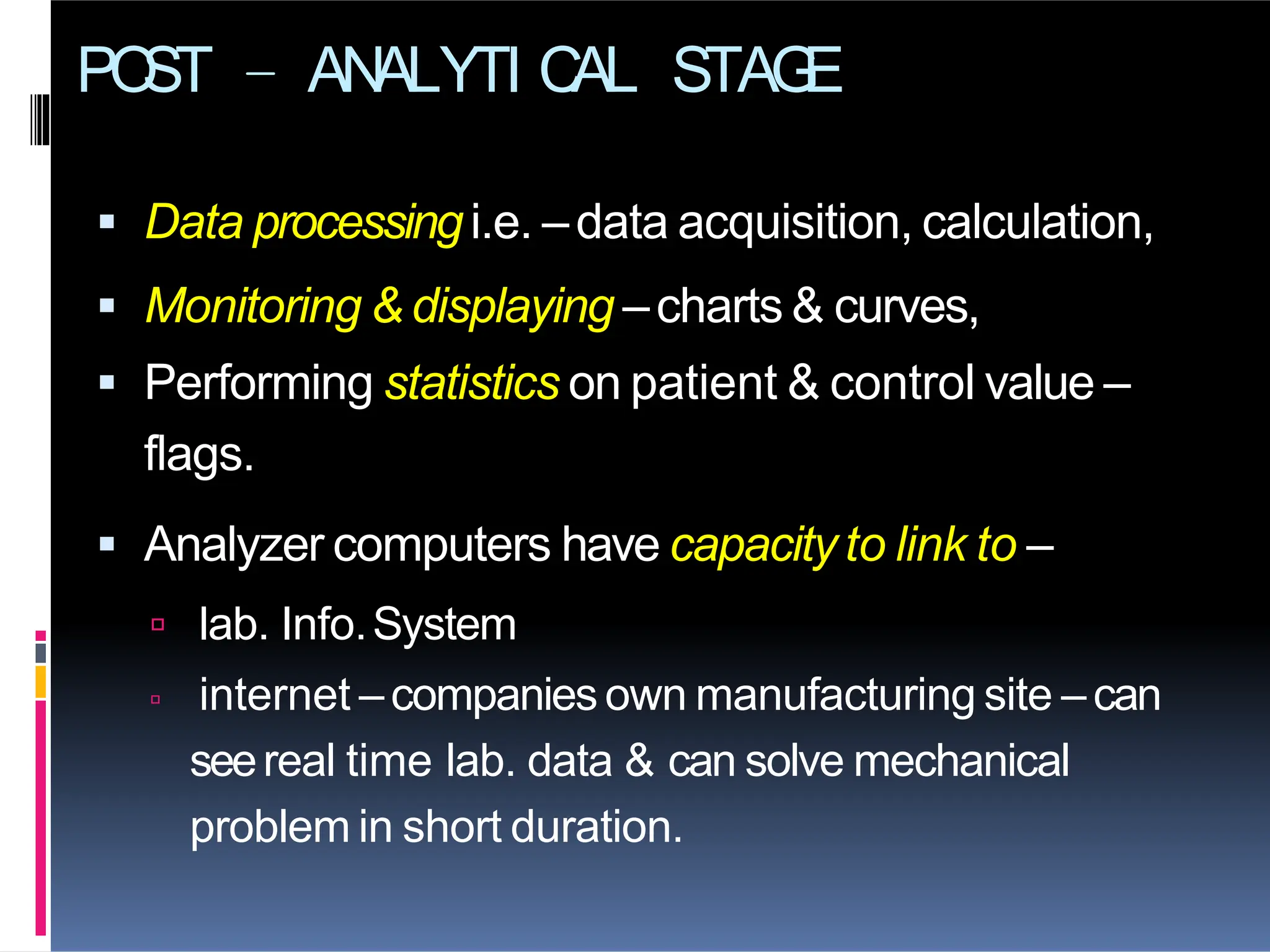 POST – ANALYTICAL STAGE

▪ Data processing i.e. – data acquisition, calculation,

▪ Monitoring & displaying – charts & curves,

▪ Performing statistics on patient & control value – flags.

▪ Analyzer computers have capacity to link to –

▫ lab. Info. System

▫ internet – companies own manufacturing site – can see real time lab. data & can solve mechanical problem in short duration.